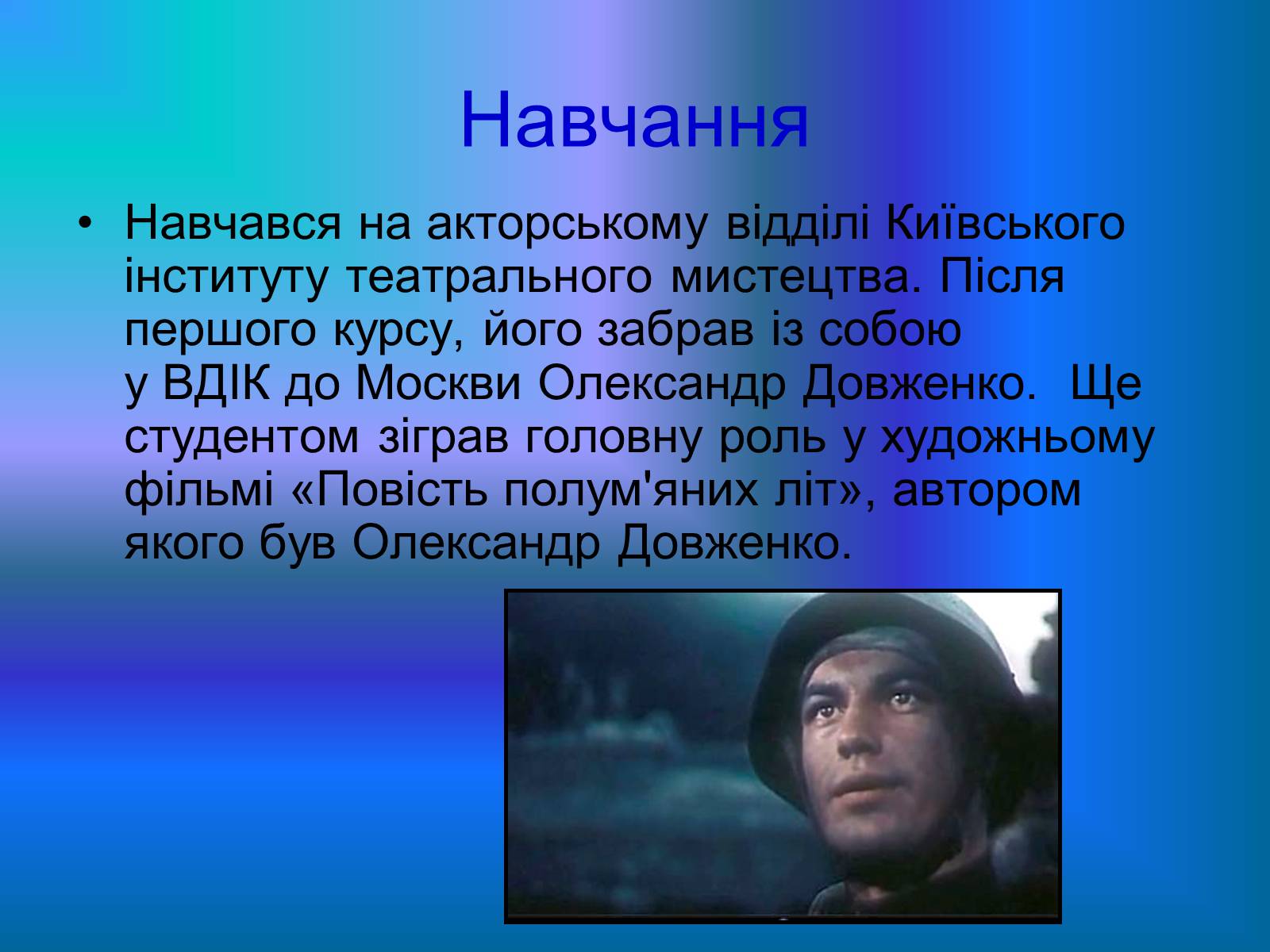 Навчання

• Навчався на акторському відділі Київського інституту театрального мистецтва. Після першого курсу, його забрав із собою у ВДІК до Москви Олександр Довженко.  Ще студентом зіграв головну роль у художньому фільмі «Повість полум'яних літ», автором якого був Олександр Довженко.